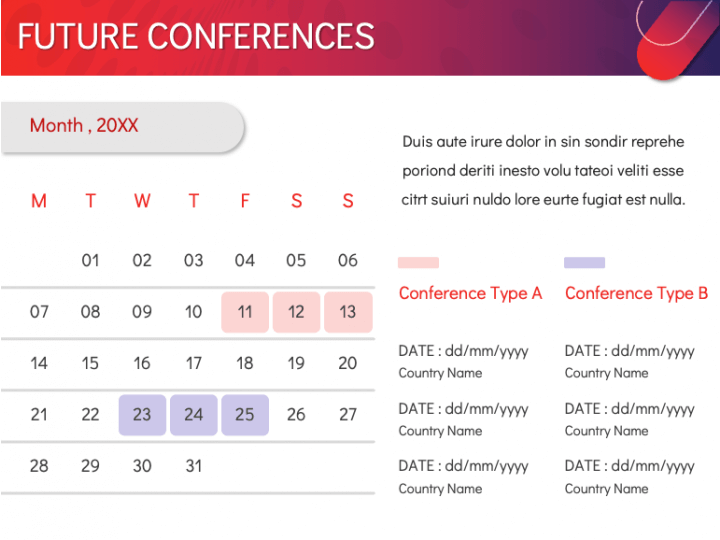 FUTURE CONFERENCES

Month , 20XX

| M | T | W | T | F | S | S |
|---|---|---|---|---|---|---|
| | 01 | 02 | 03 | 04 | 05 | 06 |
| 07 | 08 | 09 | 10 | 11 | 12 | 13 |
| 14 | 15 | 16 | 17 | 18 | 19 | 20 |
| 21 | 22 | 23 | 24 | 25 | 26 | 27 |
| 28 | 29 | 30 | 31 | | | |

Duis aute irure dolor in sin sondir reprehe poriond deriti inesto volu tateoi veliti esse citrt suiuri nuldo lore eurte fugiat est nulla.

Conference Type A

DATE : dd/mm/yyyy
Country Name

DATE : dd/mm/yyyy
Country Name

DATE : dd/mm/yyyy
Country Name

Conference Type B

DATE : dd/mm/yyyy
Country Name

DATE : dd/mm/yyyy
Country Name

DATE : dd/mm/yyyy
Country Name